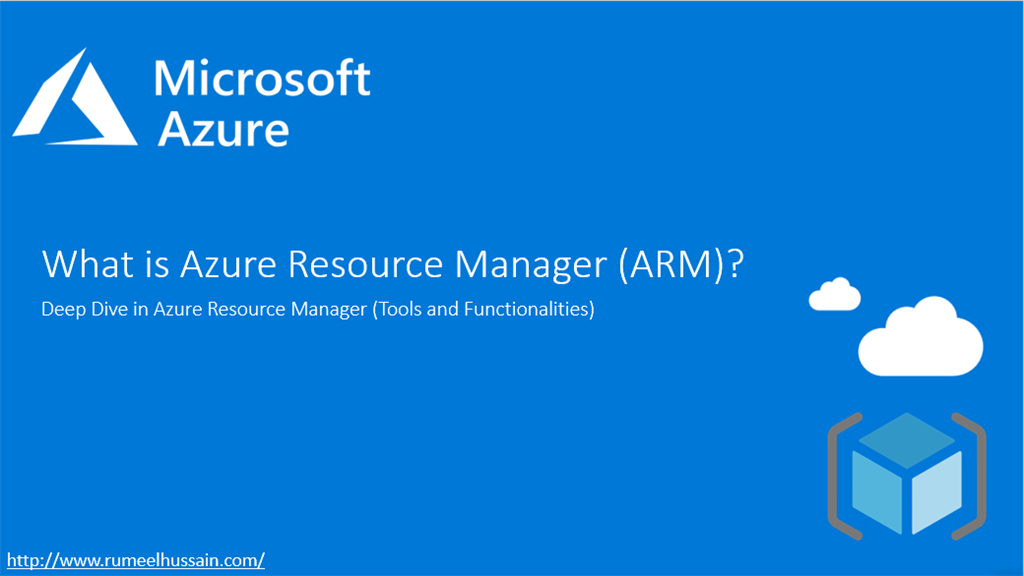 Microsoft Azure

What is Azure Resource Manager (ARM)?

Deep Dive in Azure Resource Manager (Tools and Functionalities)

http://www.rumeelhussain.com/